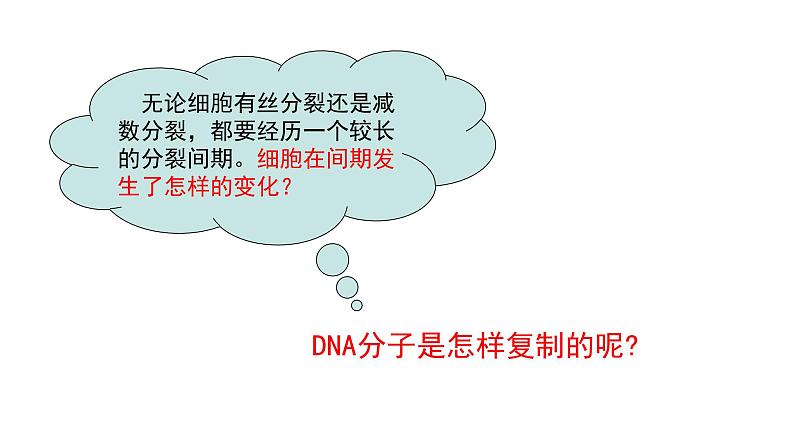 无论细胞有丝分裂还是减数分裂，都要经历一个较长的分裂间期。细胞在间期发生了怎样的变化？

DNA分子是怎样复制的呢?